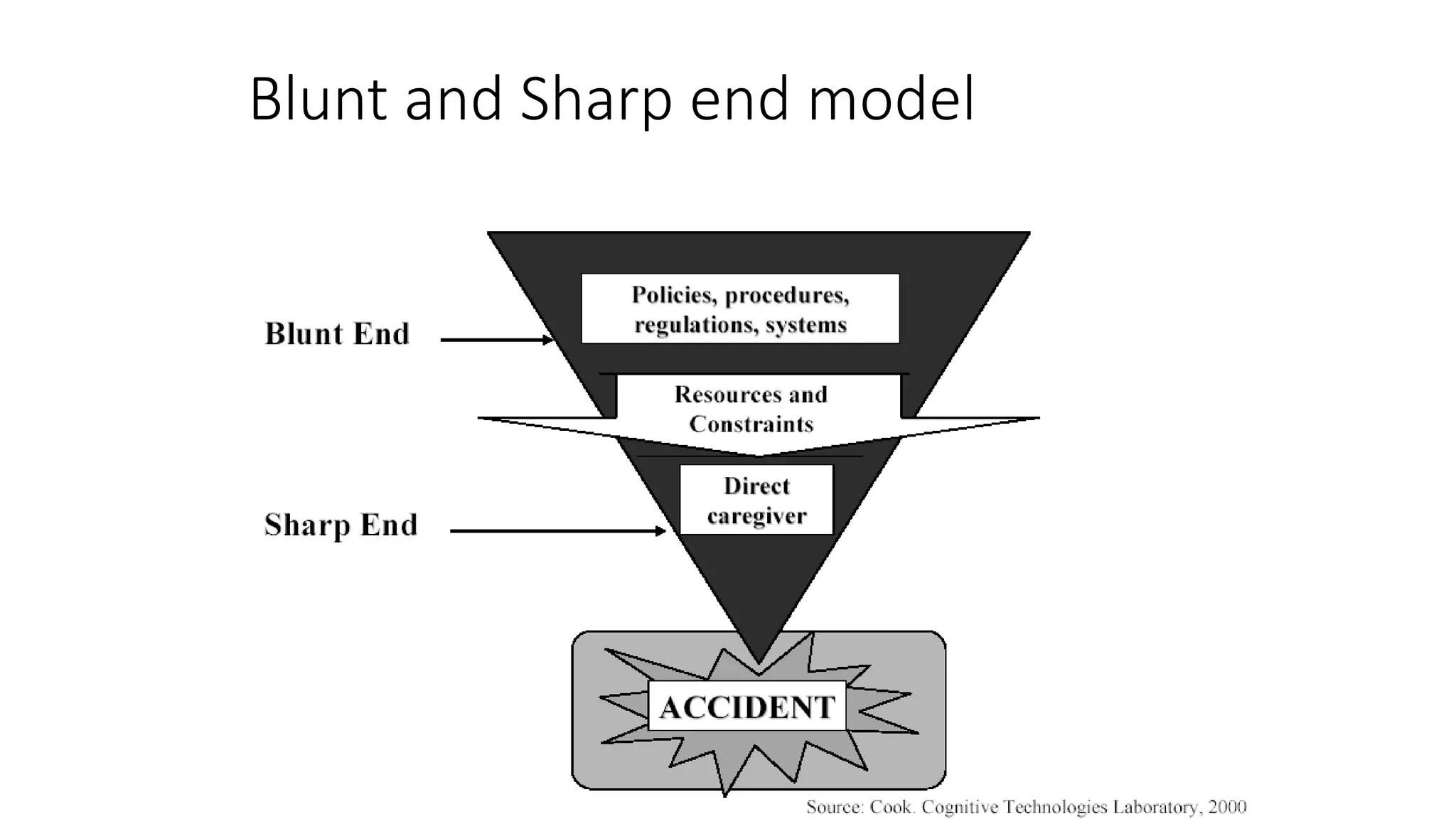 Blunt and Sharp end model

Blunt End

Policies, procedures, regulations, systems

Resources and Constraints

Sharp End

Direct caregiver

ACCIDENT

Source: Cook. Cognitive Technologies Laboratory, 2000